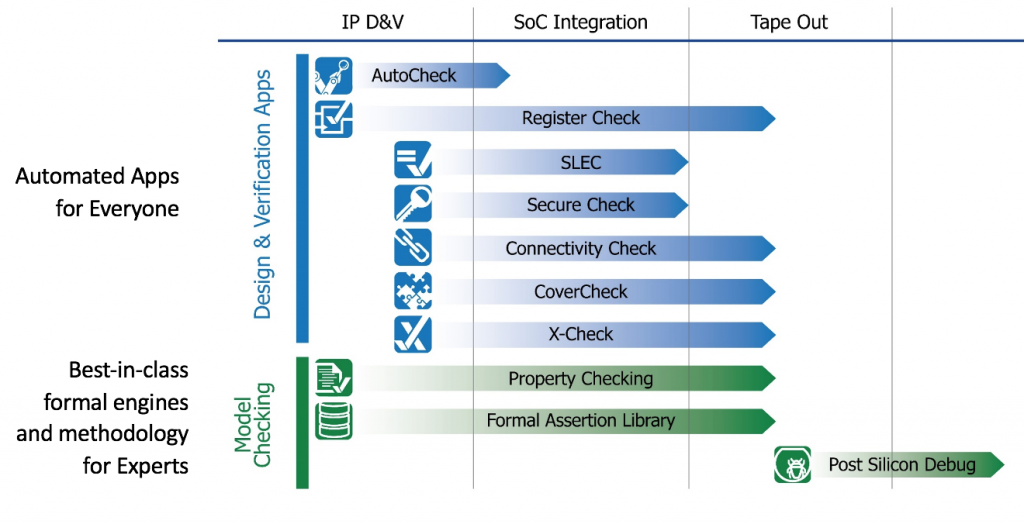 IP D&V
SoC Integration
Tape Out

Automated Apps for Everyone

Design & Verification Apps

AutoCheck
Register Check
SLEC
Secure Check
Connectivity Check
CoverCheck
X-Check

Best-in-class formal engines and methodology for Experts

Model Checking

Property Checking
Formal Assertion Library
Post Silicon Debug